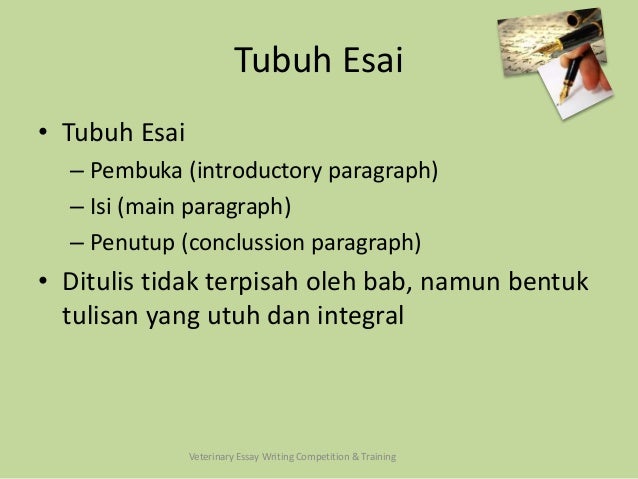 Tubuh Esai

• Tubuh Esai
– Pembuka (introductory paragraph)
– Isi (main paragraph)
– Penutup (conclussion paragraph)
• Ditulis tidak terpisah oleh bab, namun bentuk tulisan yang utuh dan integral

Veterinary Essay Writing Competition & Training